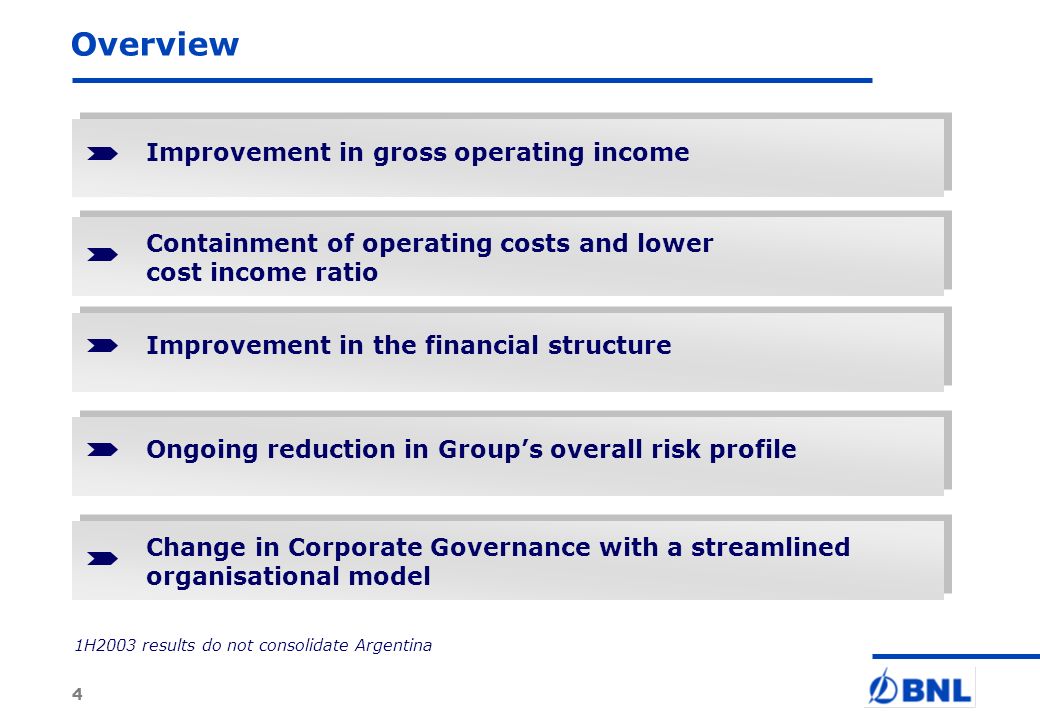 Overview

Improvement in gross operating income

Containment of operating costs and lower cost income ratio

Improvement in the financial structure

Ongoing reduction in Group's overall risk profile

Change in Corporate Governance with a streamlined organisational model

1H2003 results do not consolidate Argentina

4

BNL